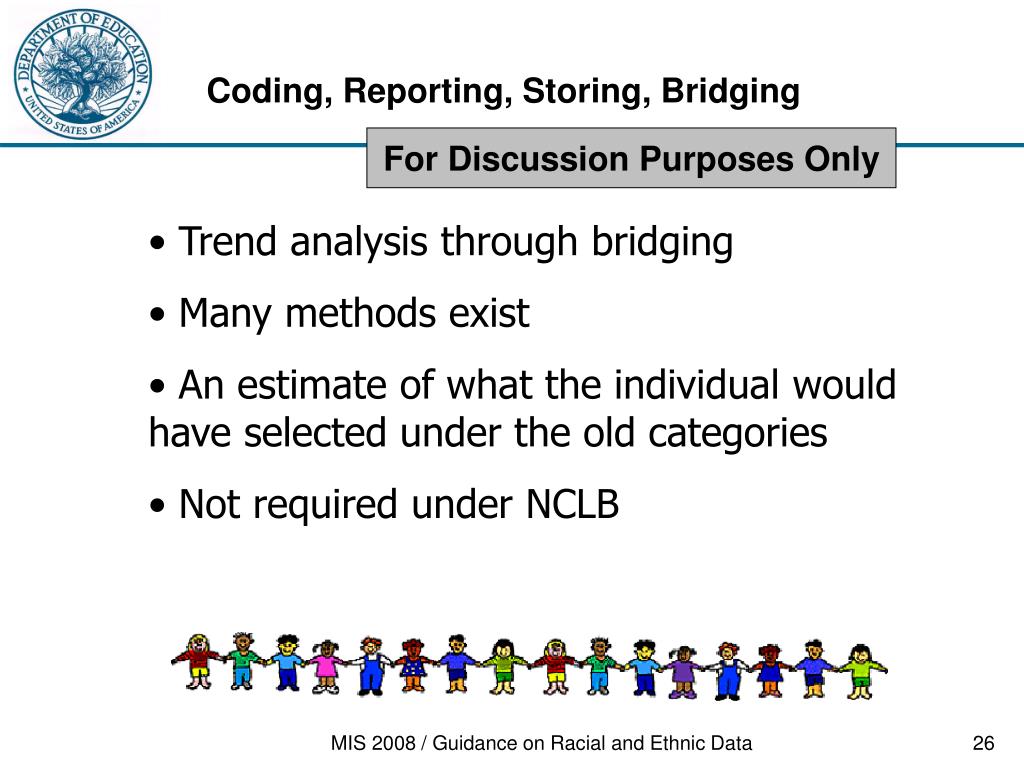 DEPARTMENT OF EDUCATION
UNITED STATES OF AMERICA

Coding, Reporting, Storing, Bridging

For Discussion Purposes Only

• Trend analysis through bridging

• Many methods exist

• An estimate of what the individual would have selected under the old categories

• Not required under NCLB

MIS 2008 / Guidance on Racial and Ethnic Data

26